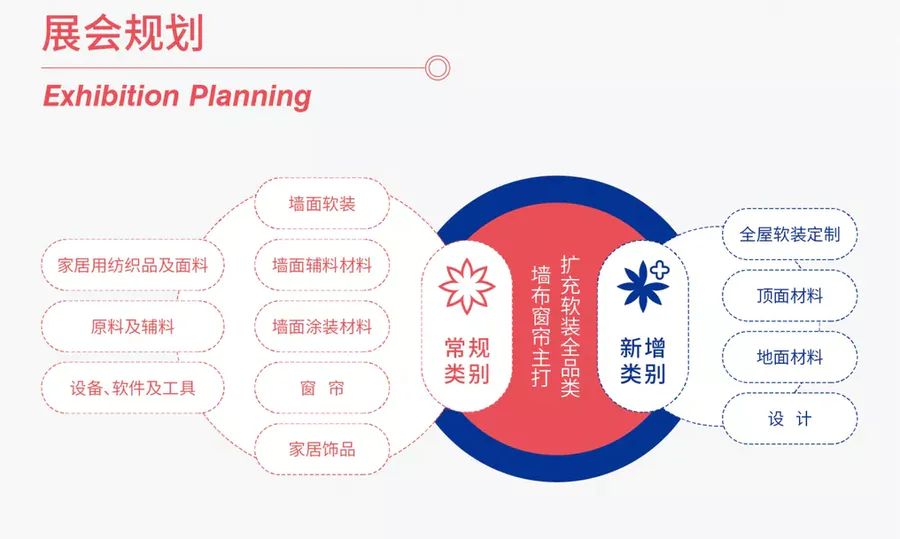 展会规划

Exhibition Planning

家居用纺织品及面料

原料及辅料

设备、软件及工具

墙面软装

墙面辅料材料

墙面涂装材料

窗 帘

家居饰品

常规类别

墙布窗帘主打

扩充软装全品类

新增类别

全屋软装定制

顶面材料

地面材料

设 计